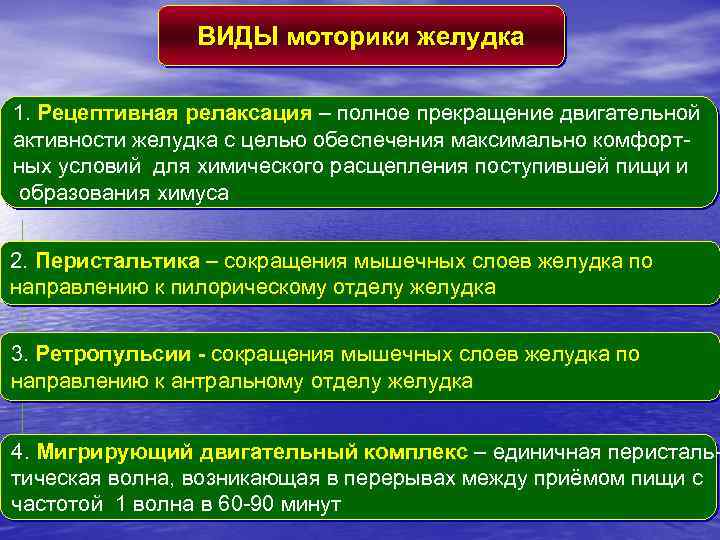 ВИДЫ моторики желудка

1. Рецептивная релаксация – полное прекращение двигательной активности желудка с целью обеспечения максимально комфортных условий для химического расщепления поступившей пищи и образования химуса

2. Перистальтика – сокращения мышечных слоев желудка по направлению к пилорическому отделу желудка

3. Ретропульсии - сокращения мышечных слоев желудка по направлению к антральному отделу желудка

4. Мигрирующий двигательный комплекс – единичная перистальтическая волна, возникающая в перерывах между приёмом пищи с частотой 1 волна в 60-90 минут